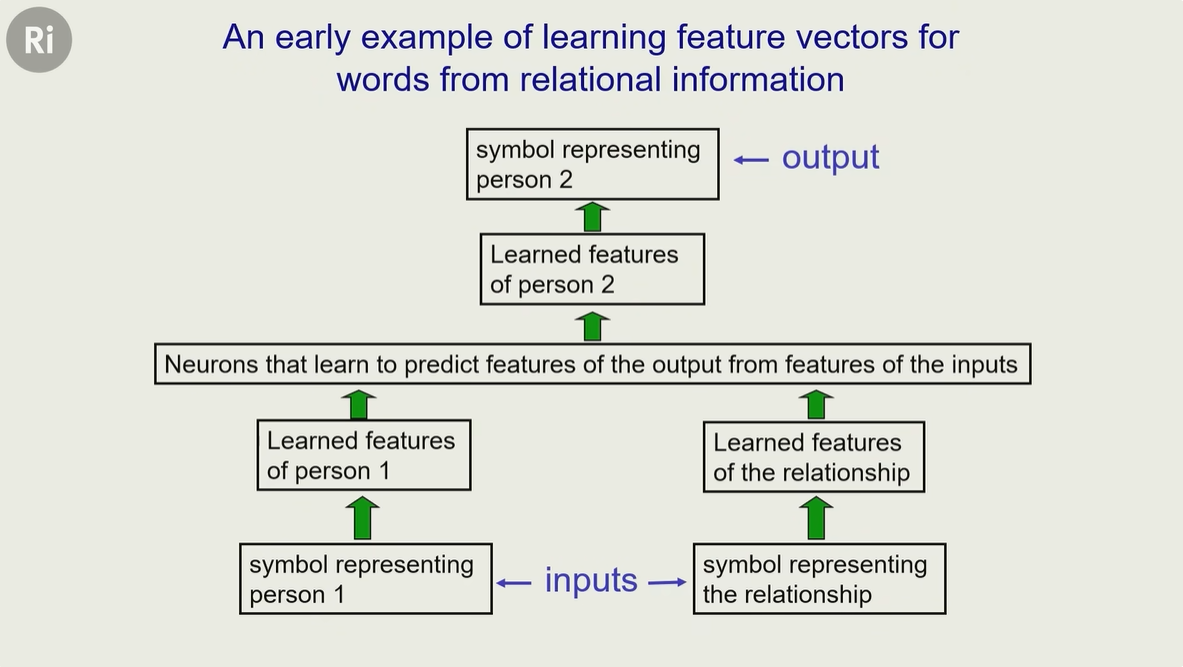 Ri

An early example of learning feature vectors for words from relational information

symbol representing person 2 ← output

Learned features of person 2

Neurons that learn to predict features of the output from features of the inputs

Learned features of person 1

Learned features of the relationship

symbol representing person 1 ← inputs → symbol representing the relationship